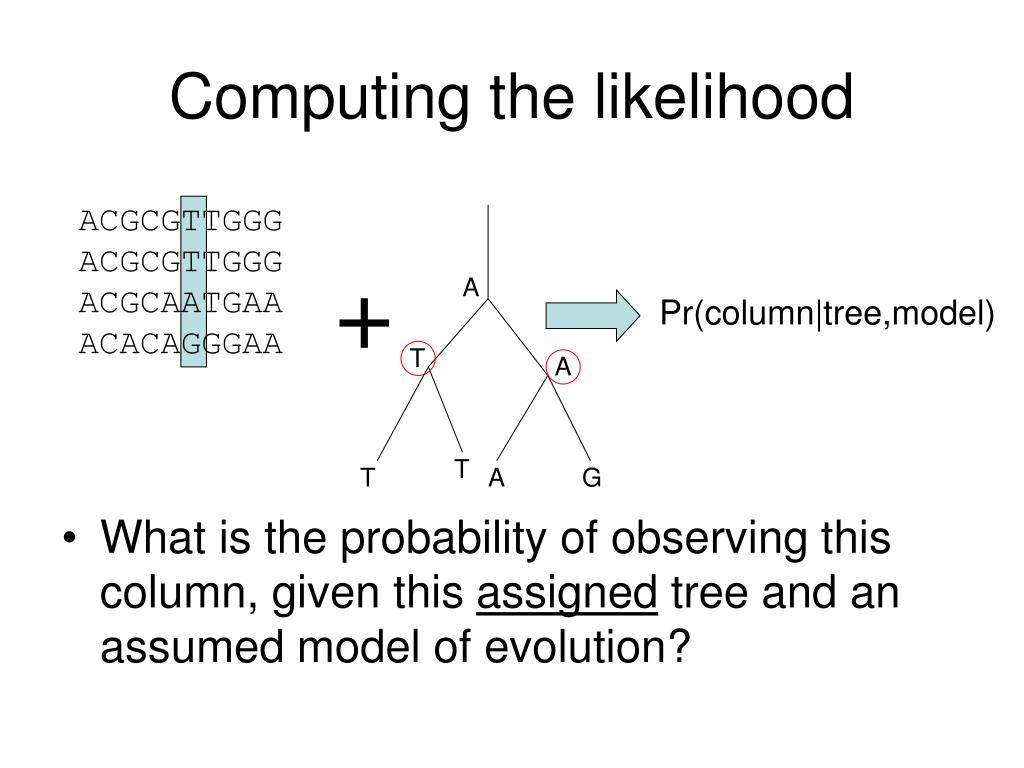 Computing the likelihood

ACGCGTTGGG
ACGCGTTGGG
ACGCAATGAA
ACACAGGGAA

+

A

T

A

T

T

A

G

Pr(column|tree,model)

• What is the probability of observing this column, given this assigned tree and an assumed model of evolution?